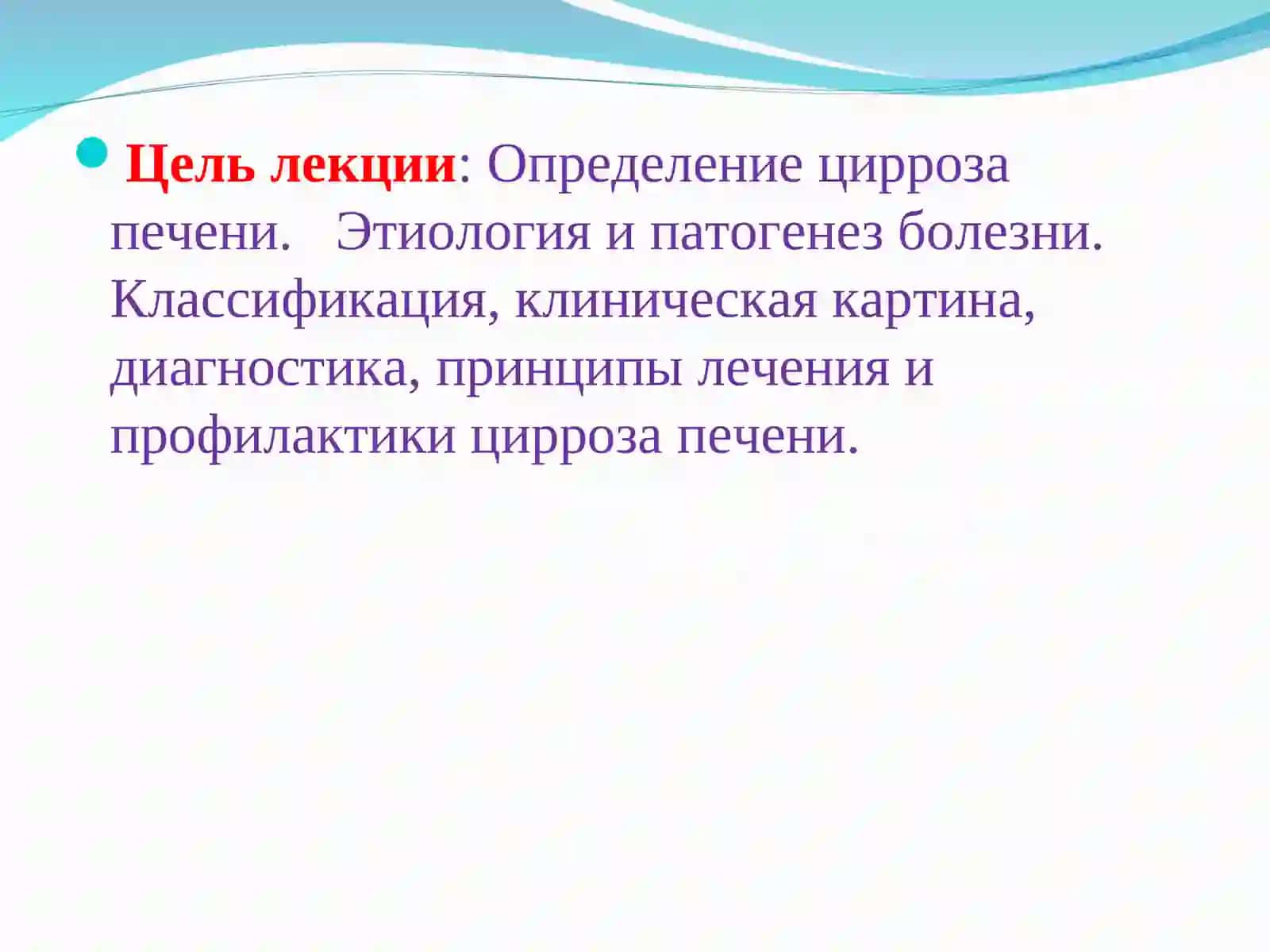 Цель лекции: Определение цирроза печени. Этиология и патогенез болезни. Классификация, клиническая картина, диагностика, принципы лечения и профилактики цирроза печени.